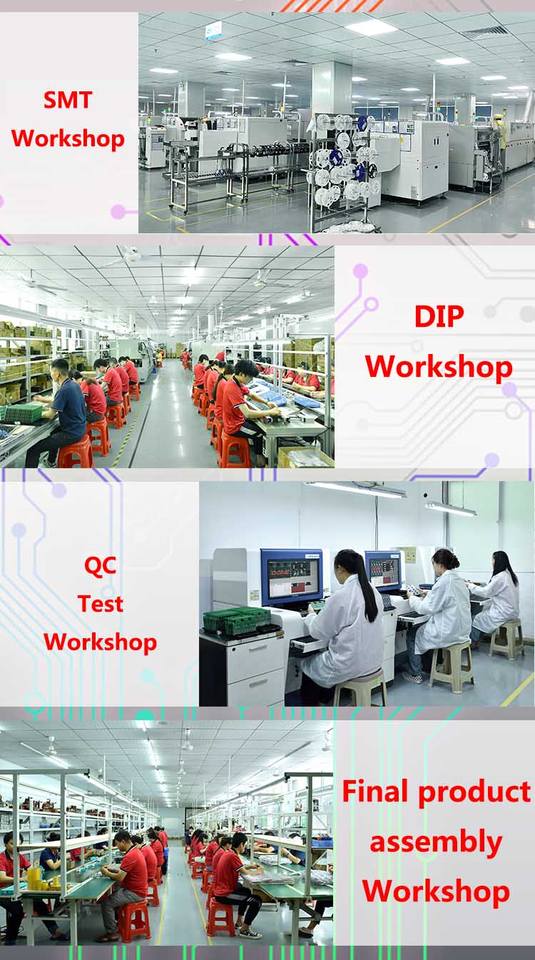 SMT Workshop

DIP Workshop

QC Test Workshop

Final product assembly Workshop